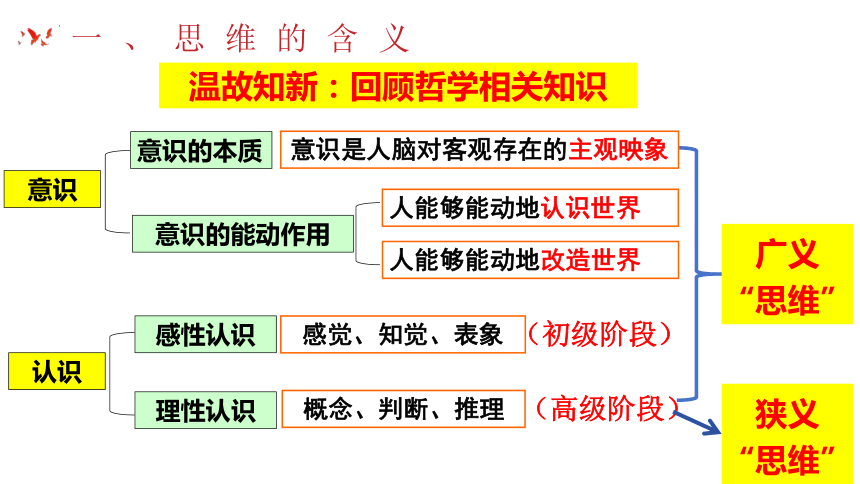 一、思维的含义

温故知新：回顾哲学相关知识

意识

意识的本质

意识是人脑对客观存在的主观映象

意识的能动作用

人能够能动地认识世界

人能够能动地改造世界

认识

感性认识

感觉、知觉、表象

（初级阶段）

理性认识

概念、判断、推理

（高级阶段）

广义“思维”

狭义“思维”